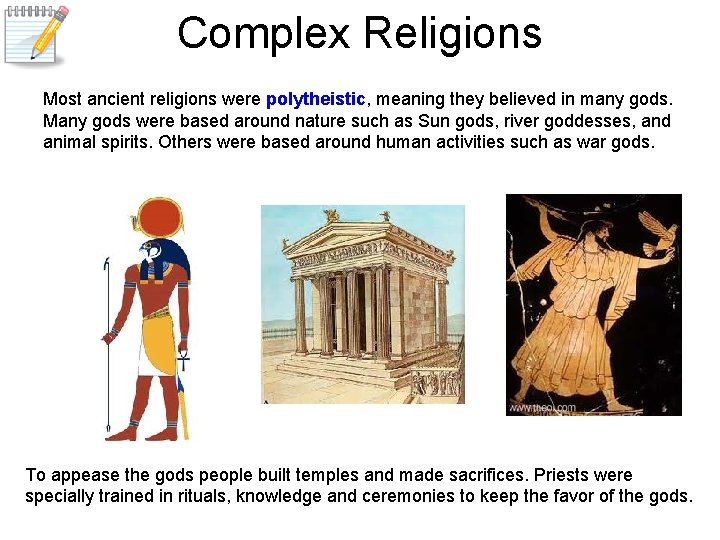 Complex Religions

Most ancient religions were polytheistic, meaning they believed in many gods. Many gods were based around nature such as Sun gods, river goddesses, and animal spirits. Others were based around human activities such as war gods.

www.theoi.com

To appease the gods people built temples and made sacrifices. Priests were specially trained in rituals, knowledge and ceremonies to keep the favor of the gods.